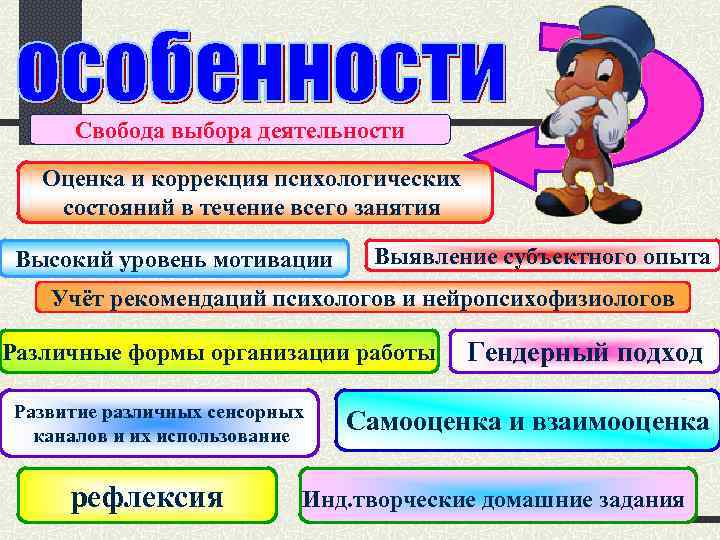 особенности

Свобода выбора деятельности

Оценка и коррекция психологических состояний в течение всего занятия

Высокий уровень мотивации

Выявление субъектного опыта

Учёт рекомендаций психологов и нейропсихофизиологов

Различные формы организации работы

Гендерный подход

Развитие различных сенсорных каналов и их использование

Самооценка и взаимооценка

рефлексия

Инд.творческие домашние задания